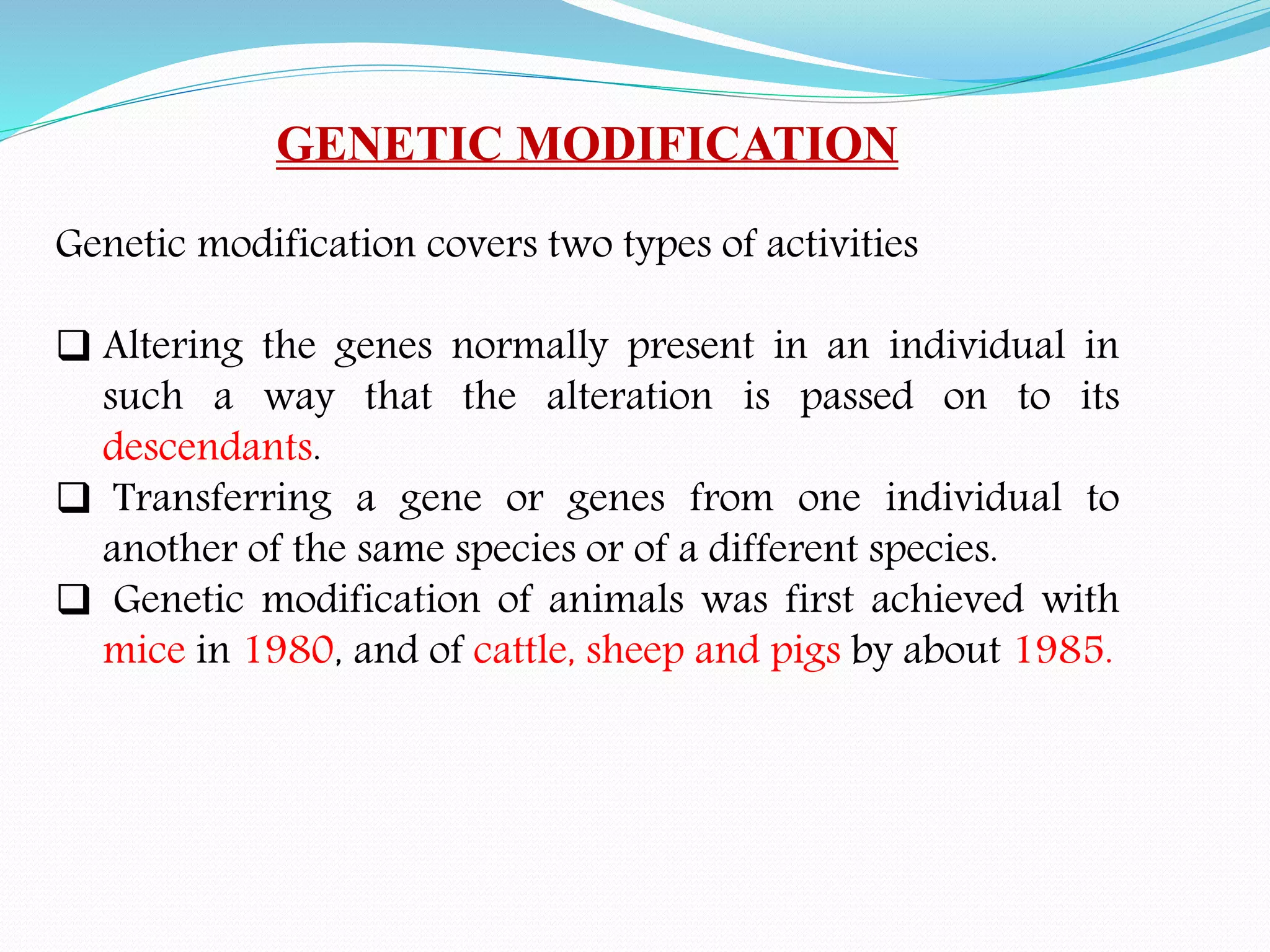 GENETIC MODIFICATION

Genetic modification covers two types of activities

❑ Altering the genes normally present in an individual in such a way that the alteration is passed on to its descendants.
❑ Transferring a gene or genes from one individual to another of the same species or of a different species.
❑ Genetic modification of animals was first achieved with mice in 1980, and of cattle, sheep and pigs by about 1985.